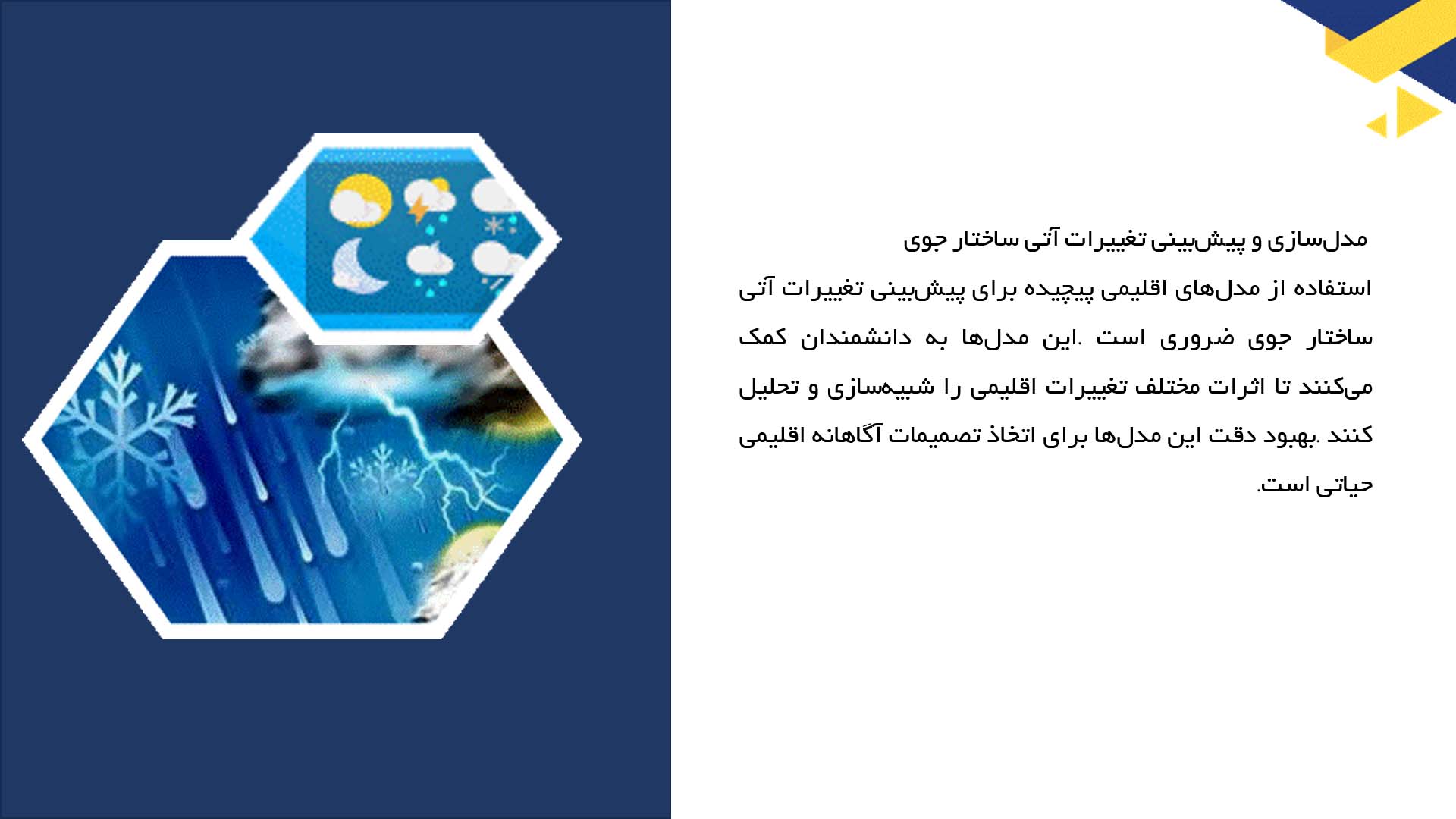 مدل‌سازی و پیش‌بینی تغییرات آتی ساختار جوی

استفاده از مدل‌های اقلیمی پیچیده برای پیش‌بینی تغییرات آتی ساختار جوی ضروری است .این مدل‌ها به دانشمندان کمک می‌کنند تا اثرات مختلف تغییرات اقلیمی را شبیه‌سازی و تحلیل کنند .بهبود دقت این مدل‌ها برای اتخاذ تصمیمات آگاهانه اقلیمی حیاتی است.